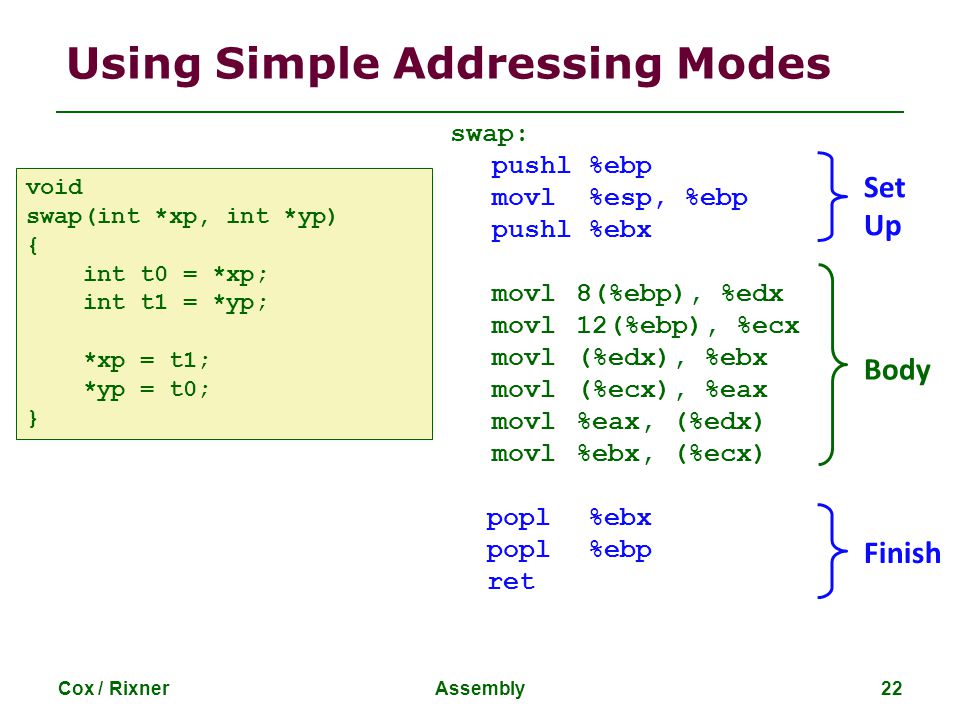 Using Simple Addressing Modes

void
swap(int *xp, int *yp)
{
int t0 = *xp;
int t1 = *yp;

*xp = t1;
*yp = t0;
}

swap:
pushl %ebp
movl %esp, %ebp
pushl %ebx

Set Up

movl 8(%ebp), %edx
movl 12(%ebp), %ecx
movl (%edx), %ebx
movl (%ecx), %eax
movl %eax, (%edx)
movl %ebx, (%ecx)

Body

popl %ebx
popl %ebp
ret

Finish

Cox / Rixner

Assembly

22